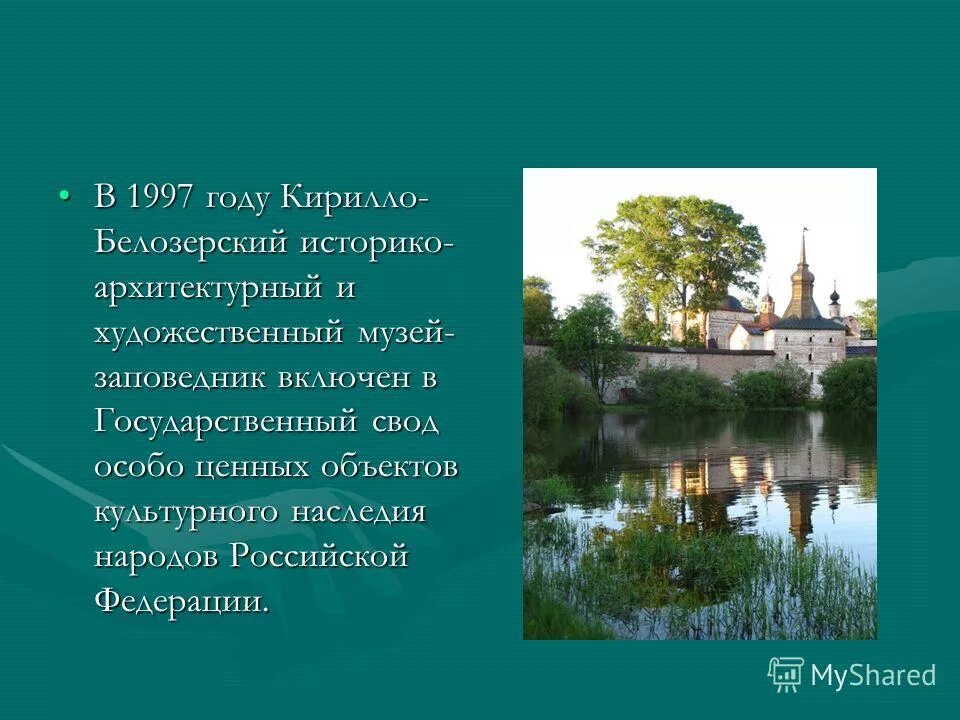 • В 1997 году Кирилло-Белозерский историко-архитектурный и художественный музей-заповедник включен в Государственный свод особо ценных объектов культурного наследия народов Российской Федерации.

MyShared